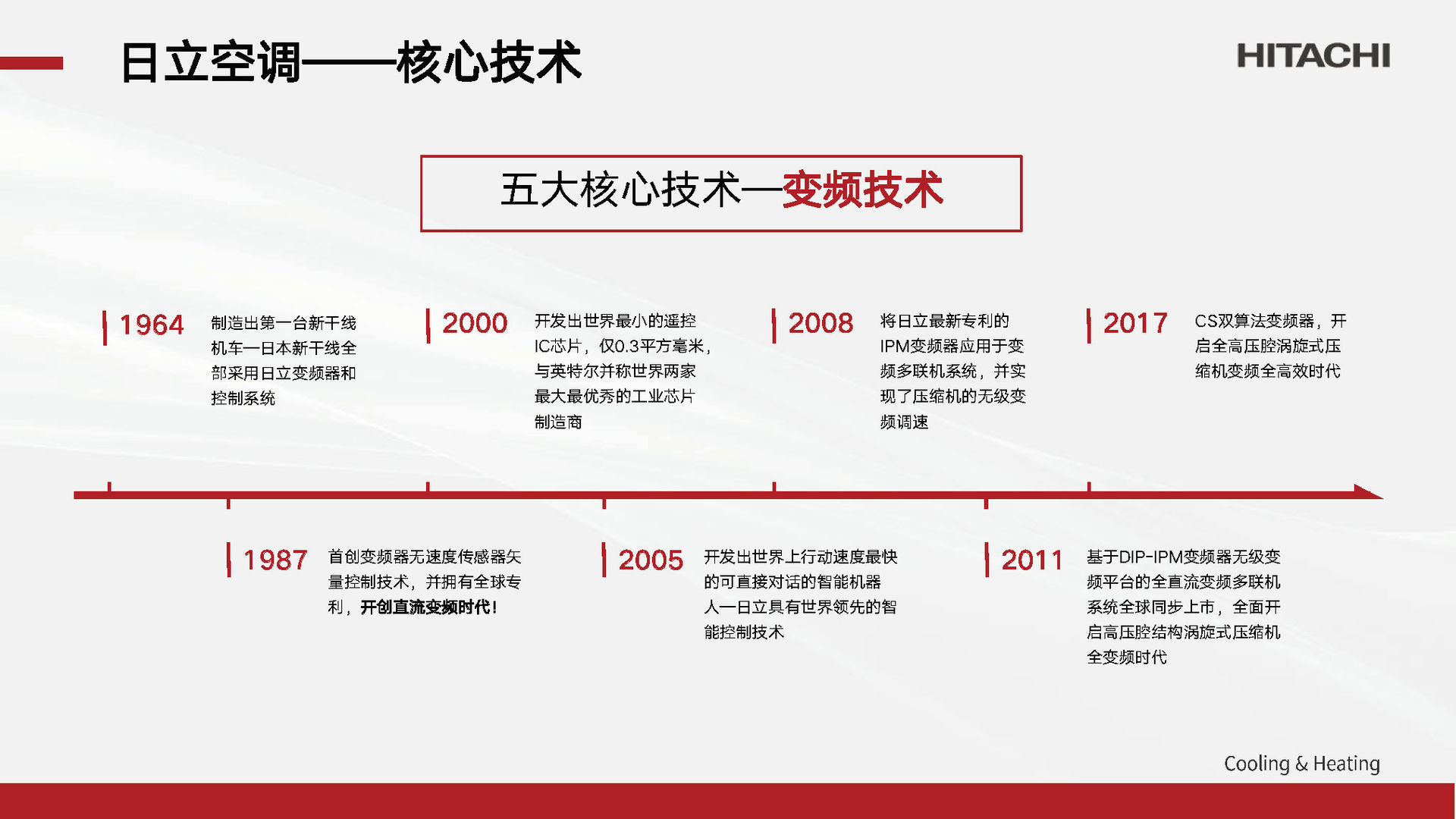 日立空调——核心技术

HITACHI

五大核心技术—变频技术

1964 制造出第一台新干线机车—日本新干线全部采用日立变频器和控制系统

2000 开发出世界最小的遥控IC芯片，仅0.3平方毫米，与英特尔并称世界两家最大最优秀的工业芯片制造商

2008 将日立最新专利的IPM变频器应用于变频多联机系统，并实现了压缩机的无级变频调速

2017 CS双算法变频器，开启全高压腔涡旋式压缩机变频全高效时代

1987 首创变频器无速度传感器矢量控制技术，并拥有全球专利，开创直流变频时代！

2005 开发出世界上行动速度最快的可直接对话的智能机器人—日立具有世界领先的智能控制技术

2011 基于DIP-IPM变频器无级变频平台的全直流变频多联机系统全球同步上市，全面开启高压腔结构涡旋式压缩机全变频时代

Cooling & Heating